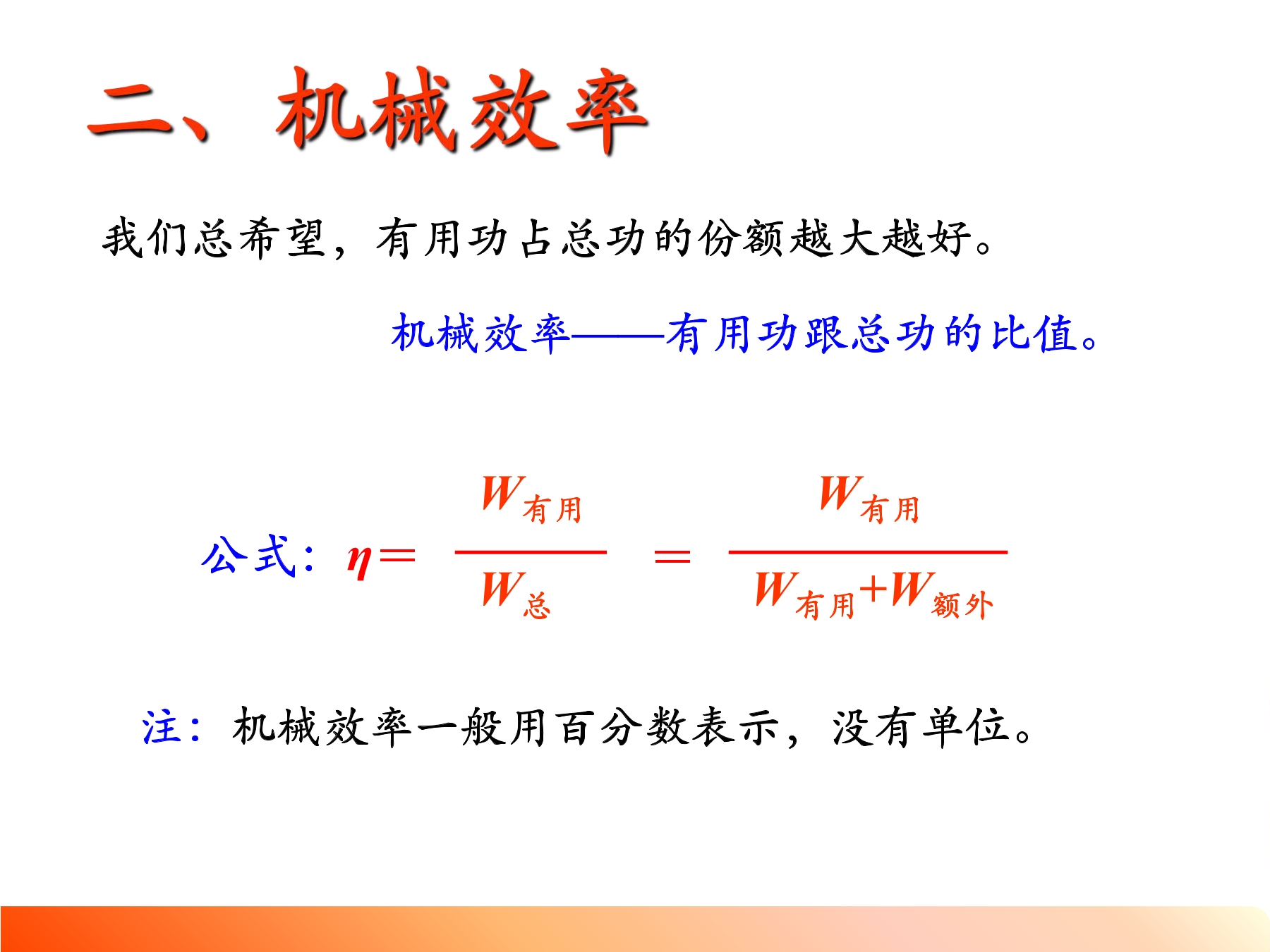 二、机械效率

我们总希望，有用功占总功的份额越大越好。

机械效率——有用功跟总功的比值。

公式：$\eta = \frac{W_{有用}}{W_{总}} = \frac{W_{有用}}{W_{有用}+W_{额外}}$

注：机械效率一般用百分数表示，没有单位。